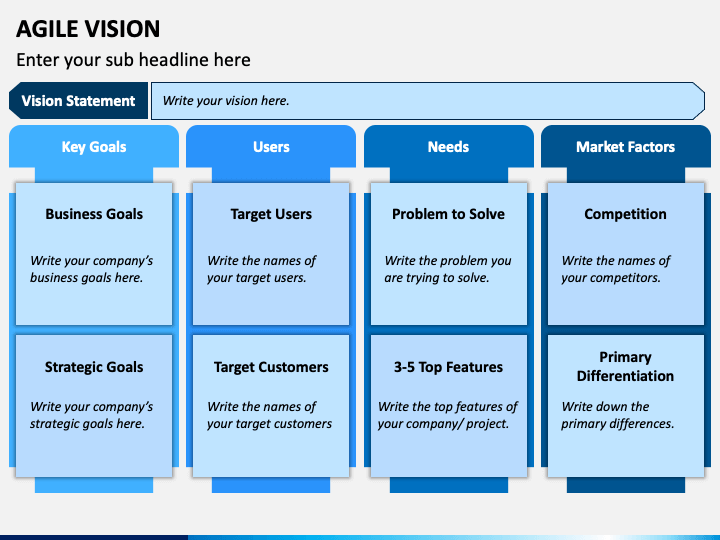 AGILE VISION

Enter your sub headline here

Vision Statement

Write your vision here.

Key Goals

Business Goals

Write your company's business goals here.

Strategic Goals

Write your company's strategic goals here.

Users

Target Users

Write the names of your target users.

Target Customers

Write the names of your target customers

Needs

Problem to Solve

Write the problem you are trying to solve.

3-5 Top Features

Write the top features of your company/ project.

Market Factors

Competition

Write the names of your competitors.

Primary Differentiation

Write down the primary differences.